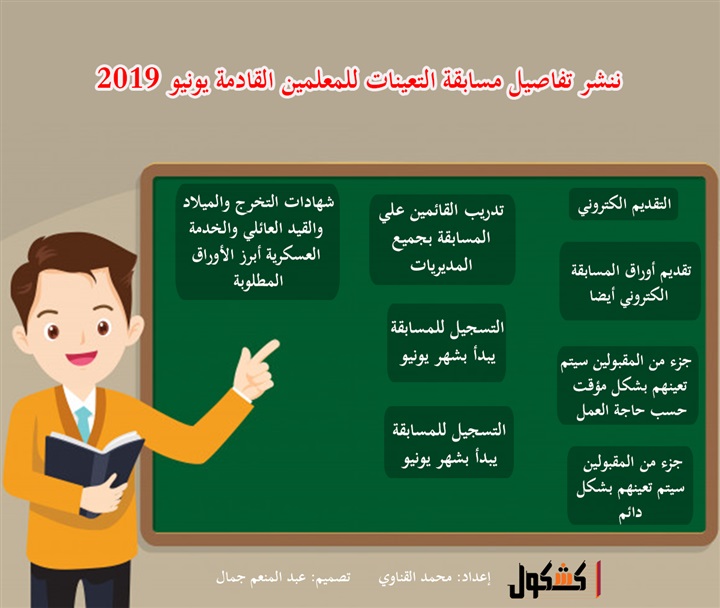 ننشر تفاصيل مسابقة التعينات للمعلمين القادمة يونيو 2019

التقديم الكتروني

تقديم أوراق المسابقة الكتروني أيضا

جزء من المقبولين سيتم تعينهم بشكل مؤقت حسب حاجة العمل

جزء من المقبولين سيتم تعينهم بشكل دائم

تدريب القائمين علي المسابقة بجميع المديريات

التسجيل للمسابقة يبدأ بشهر يونيو

التسجيل للمسابقة يبدأ بشهر يونيو

شهادات التخرج والميلاد والقيد العائلي والخدمة العسكرية أبرز الأوراق المطلوبة

كشكول

إعداد: محمد القناوي

تصميم: عبد المنعم جمال